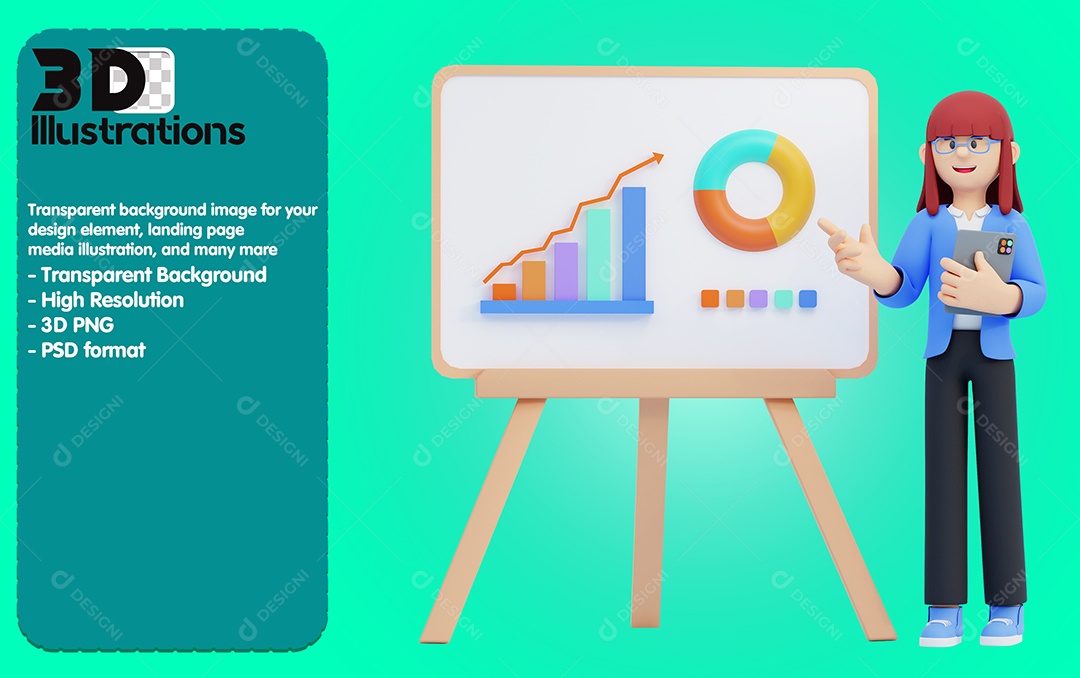 3D Illustrations

Transparent background image for your design element, landing page media illustration, and many mare

- Transparent Background
- High Resolution
- 3D PNG
- PSD format

DESIGNI